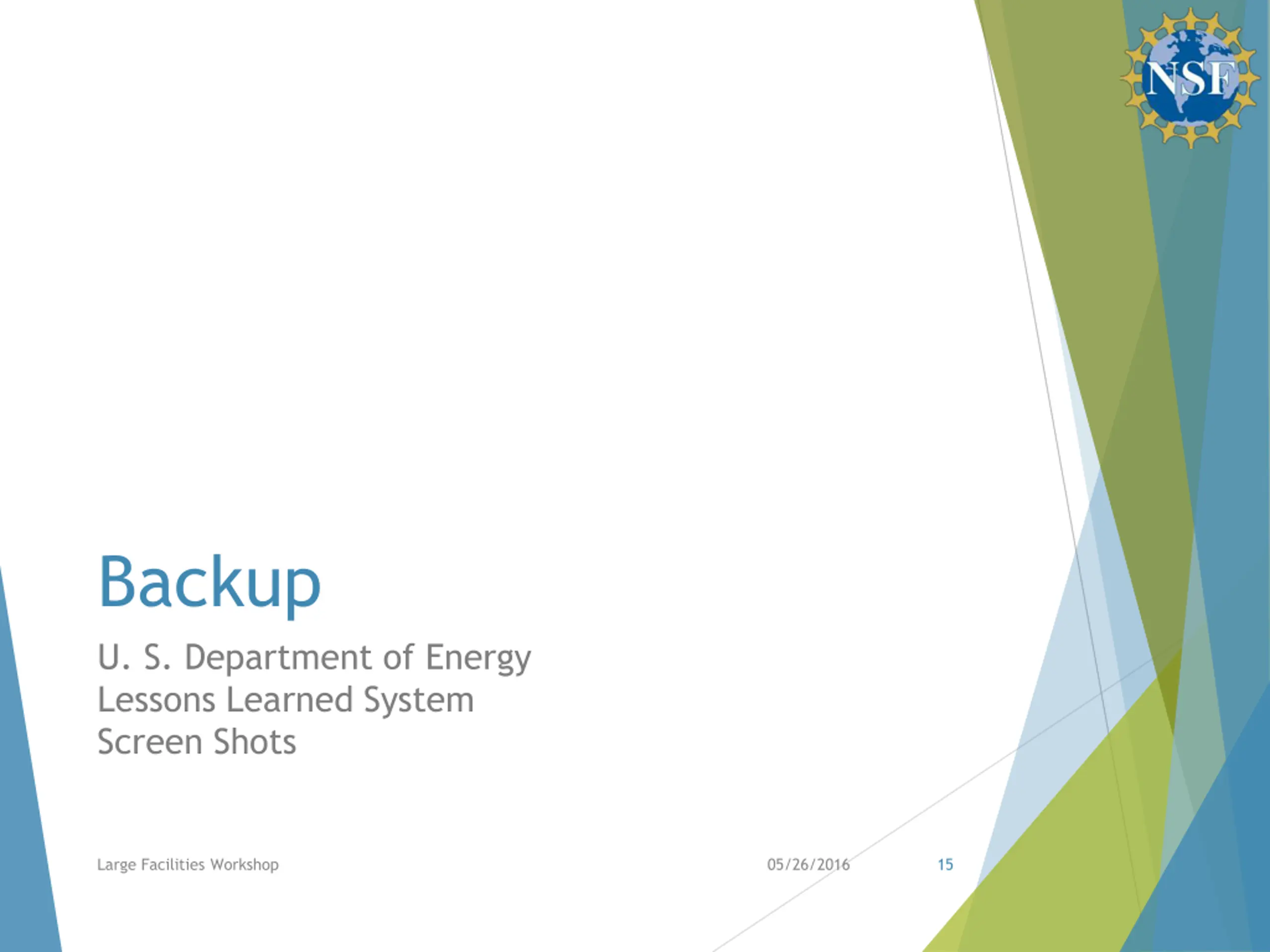 NSF

Backup

U. S. Department of Energy
Lessons Learned System
Screen Shots

Large Facilities Workshop

05/26/2016

15